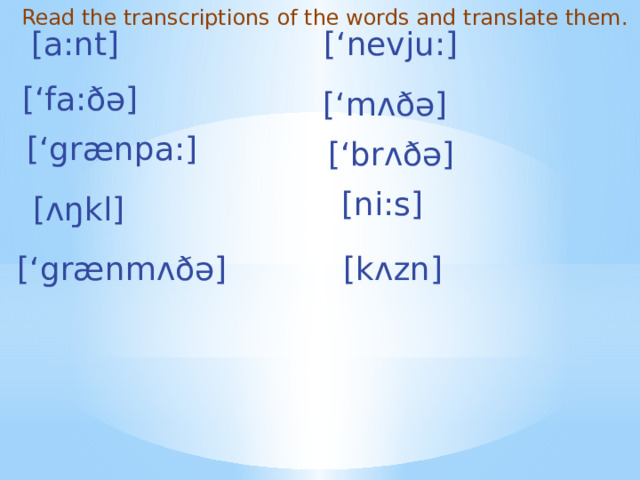 Read the transcriptions of the words and translate them.

[a:nt]

[‘fa:ðə]

[‘grænpa:]

[ʌŋkl]

[‘grænmʌðə]

[‘nevju:]

[‘mʌðə]

[‘brʌðə]

[ni:s]

[kʌzn]